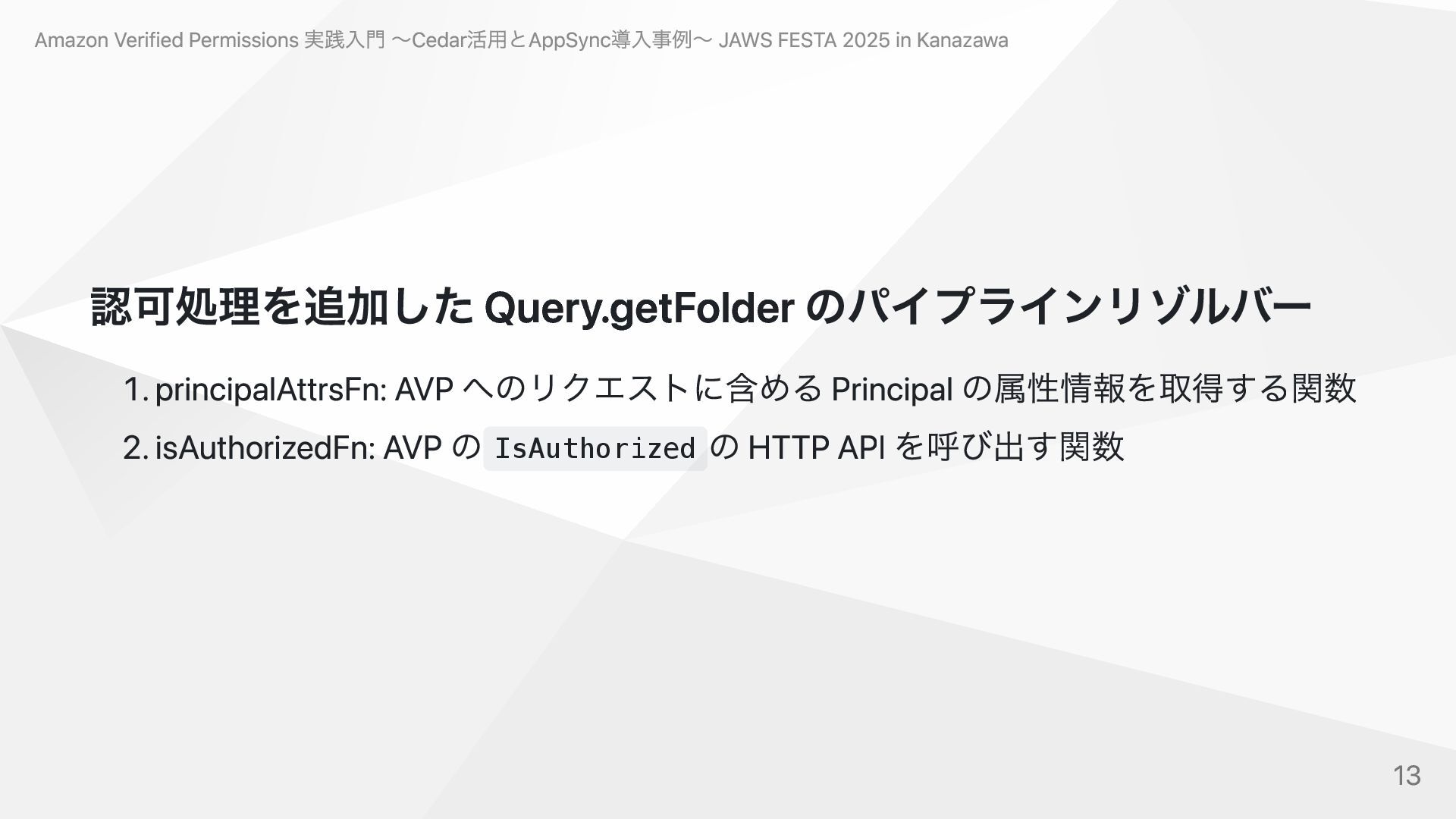 Amazon Verified Permissions 実践入門 〜Cedar活用とAppSync導入事例〜 JAWS FESTA 2025 in Kanazawa

認可処理を追加した Query.getFolder のパイプラインリゾルバー

1. principalAttrsFn: AVP へのリクエストに含める Principal の属性情報を取得する関数
2. isAuthorizedFn: AVP の IsAuthorized の HTTP API を呼び出す関数

13